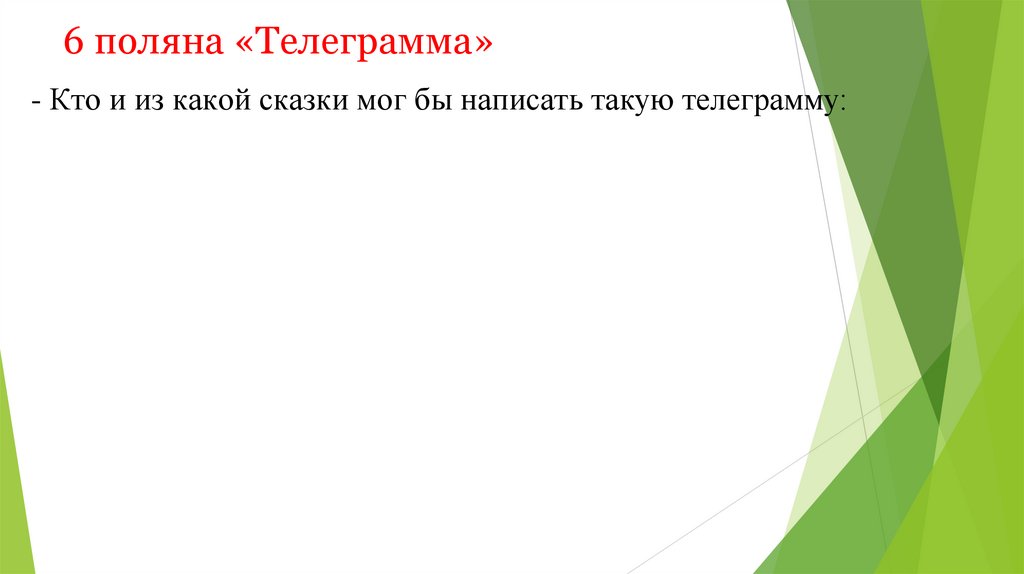 6 поляна «Телеграмма»

- Кто и из какой сказки мог бы написать такую телеграмму: